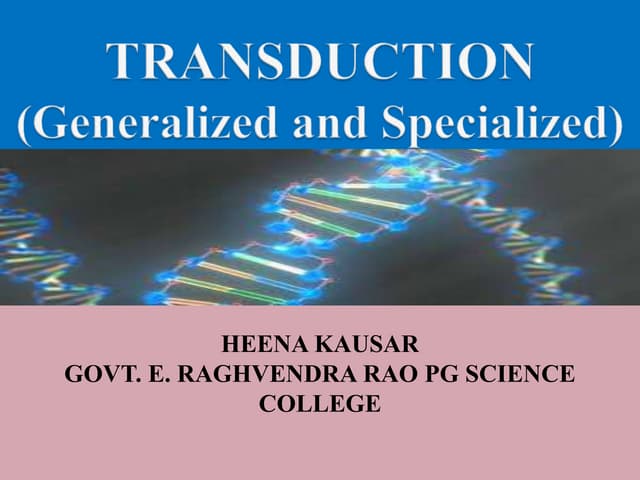 TRANSDUCTION
(Generalized and Specialized)

HEENA KAUSAR
GOVT. E. RAGHVENDRA RAO PG SCIENCE COLLEGE